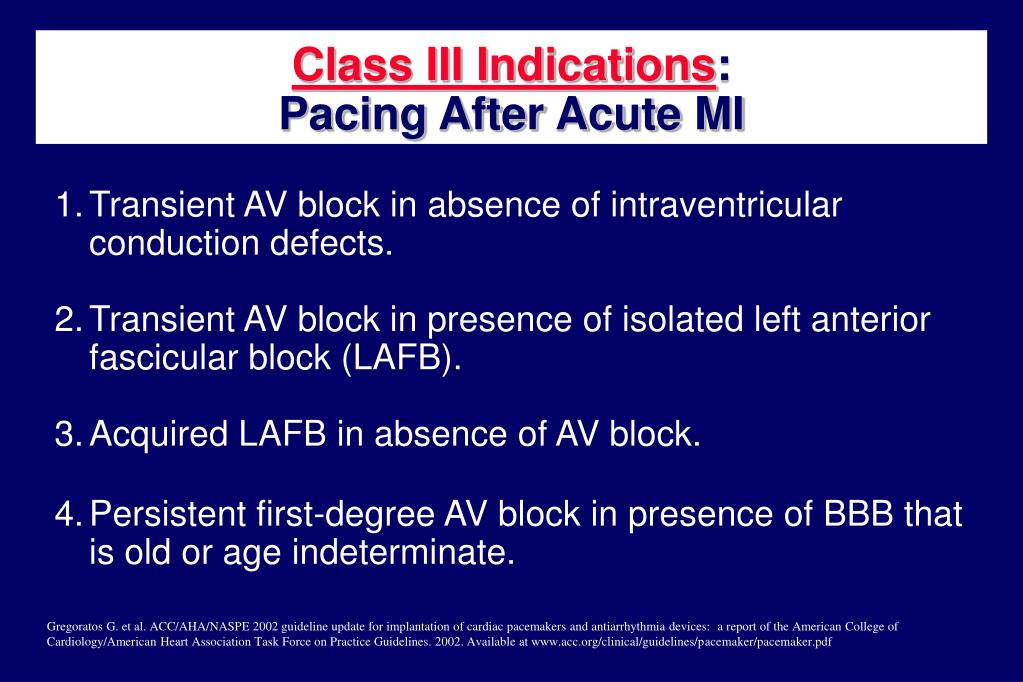 Class III Indications:
Pacing After Acute MI

1. Transient AV block in absence of intraventricular conduction defects.

2. Transient AV block in presence of isolated left anterior fascicular block (LAFB).

3. Acquired LAFB in absence of AV block.

4. Persistent first-degree AV block in presence of BBB that is old or age indeterminate.

Gregoratos G. et al. ACC/AHA/NASPE 2002 guideline update for implantation of cardiac pacemakers and antiarrhythmia devices: a report of the American College of Cardiology/American Heart Association Task Force on Practice Guidelines. 2002. Available at www.acc.org/clinical/guidelines/pacemaker/pacemaker.pdf